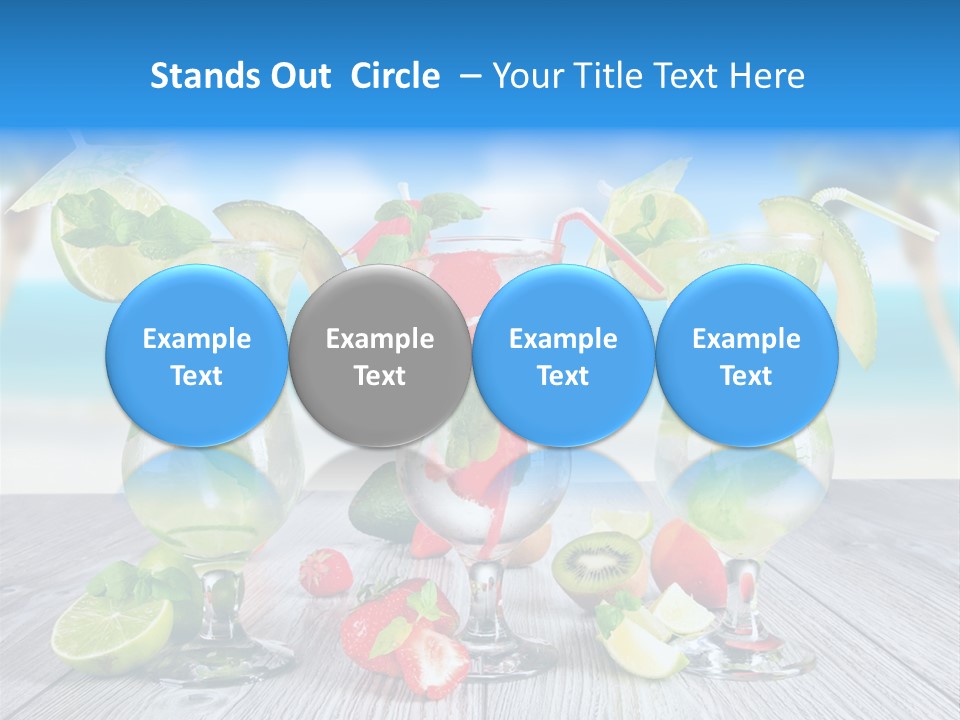 Stands Out Circle – Your Title Text Here

Example Text

Example Text

Example Text

Example Text